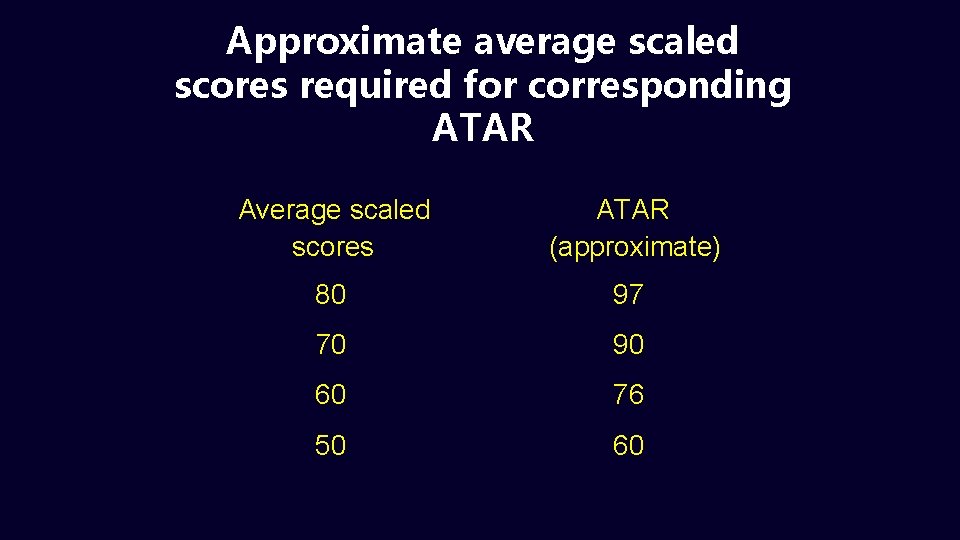 Approximate average scaled scores required for corresponding ATAR

| Average scaled scores | ATAR (approximate) |
|---|---|
| 80 | 97 |
| 70 | 90 |
| 60 | 76 |
| 50 | 60 |